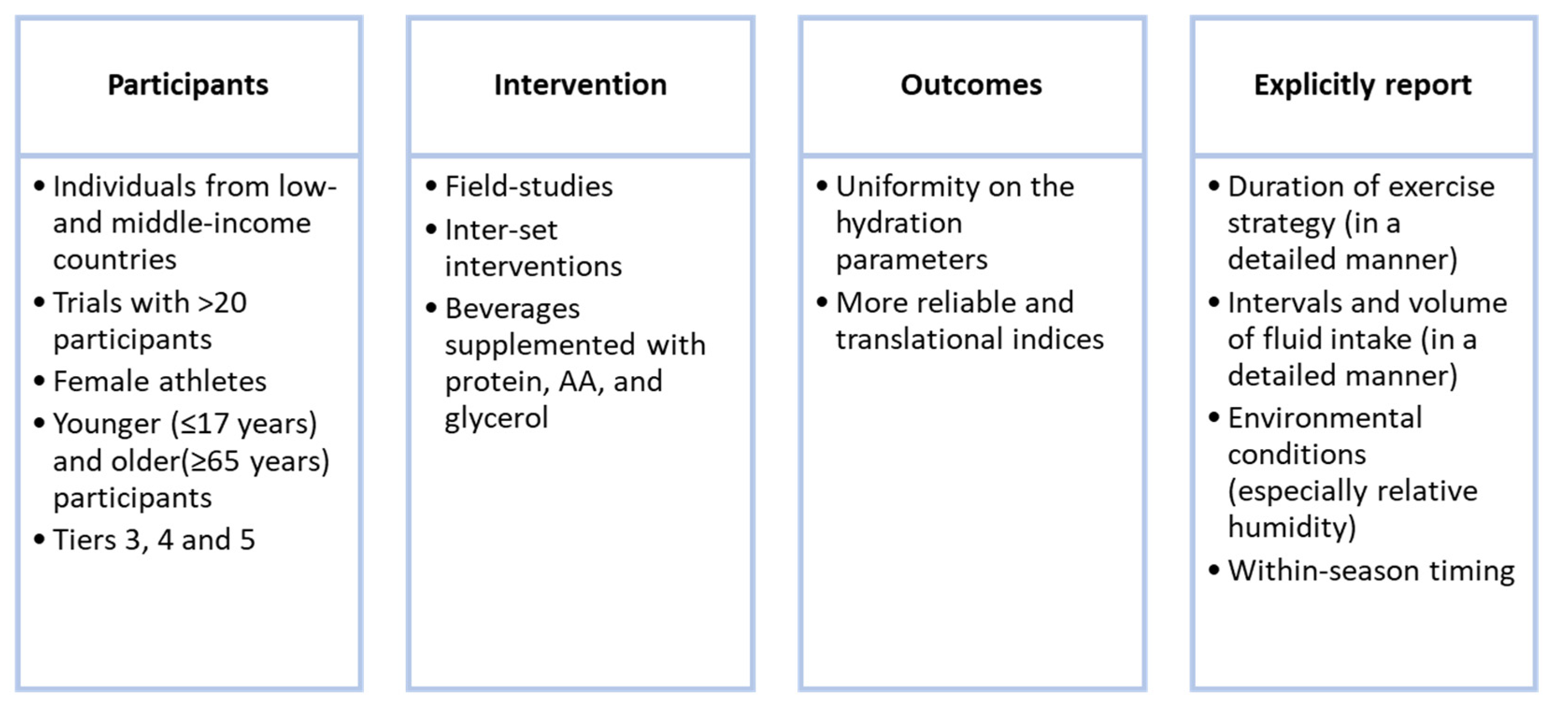 Participants

• Individuals from low- and middle-income countries
• Trials with >20 participants
• Female athletes
• Younger (≤17 years) and older(≥65 years) participants
• Tiers 3, 4 and 5

Intervention

• Field-studies
• Inter-set interventions
• Beverages supplemented with protein, AA, and glycerol

Outcomes

• Uniformity on the hydration parameters
• More reliable and translational indices

Explicitly report

• Duration of exercise strategy (in a detailed manner)
• Intervals and volume of fluid intake (in a detailed manner)
• Environmental conditions (especially relative humidity)
• Within-season timing